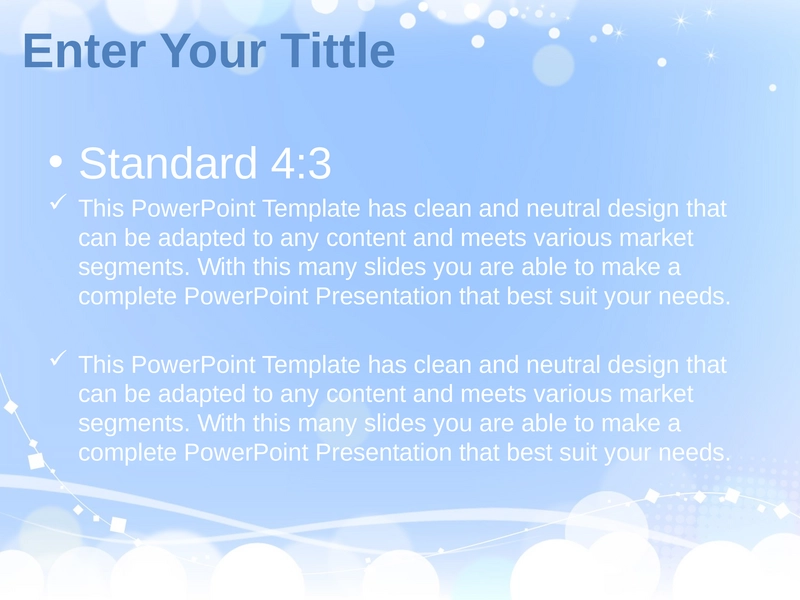 Enter Your Tittle

• Standard 4:3

✓ This PowerPoint Template has clean and neutral design that can be adapted to any content and meets various market segments. With this many slides you are able to make a complete PowerPoint Presentation that best suit your needs.

✓ This PowerPoint Template has clean and neutral design that can be adapted to any content and meets various market segments. With this many slides you are able to make a complete PowerPoint Presentation that best suit your needs.